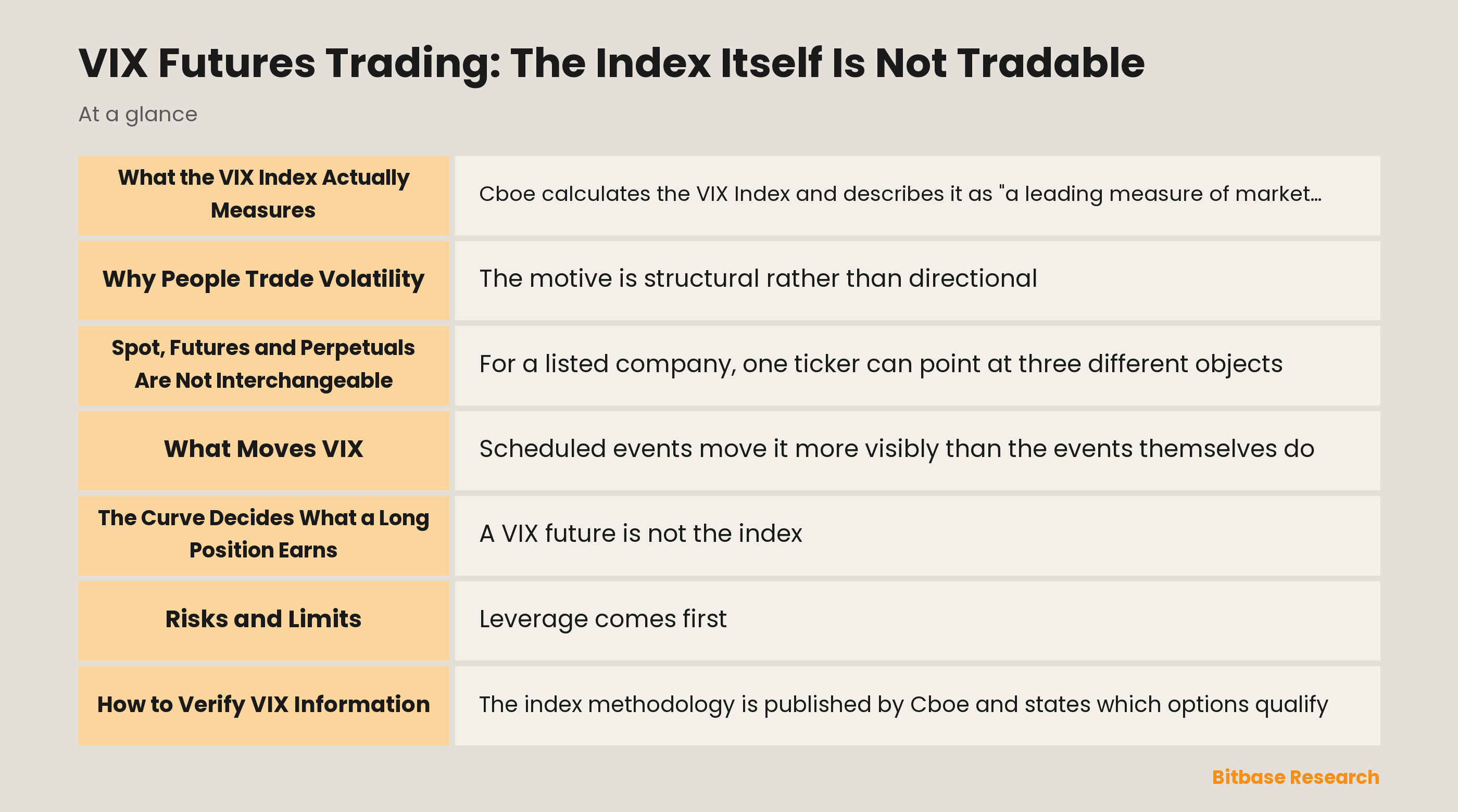 VIX Futures Trading: The Index Itself Is Not Tradable

At a glance

| | |
|---|---|
| What the VIX Index Actually Measures | Cboe calculates the VIX Index and describes it as "a leading measure of market… |
| Why People Trade Volatility | The motive is structural rather than directional |
| Spot, Futures and Perpetuals Are Not Interchangeable | For a listed company, one ticker can point at three different objects |
| What Moves VIX | Scheduled events move it more visibly than the events themselves do |
| The Curve Decides What a Long Position Earns | A VIX future is not the index |
| Risks and Limits | Leverage comes first |
| How to Verify VIX Information | The index methodology is published by Cboe and states which options qualify |

Bitbase Research